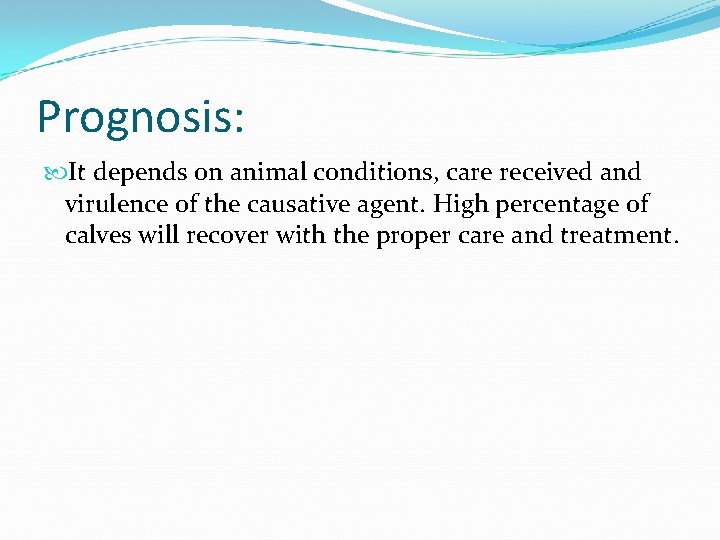 Prognosis:

It depends on animal conditions, care received and virulence of the causative agent. High percentage of calves will recover with the proper care and treatment.